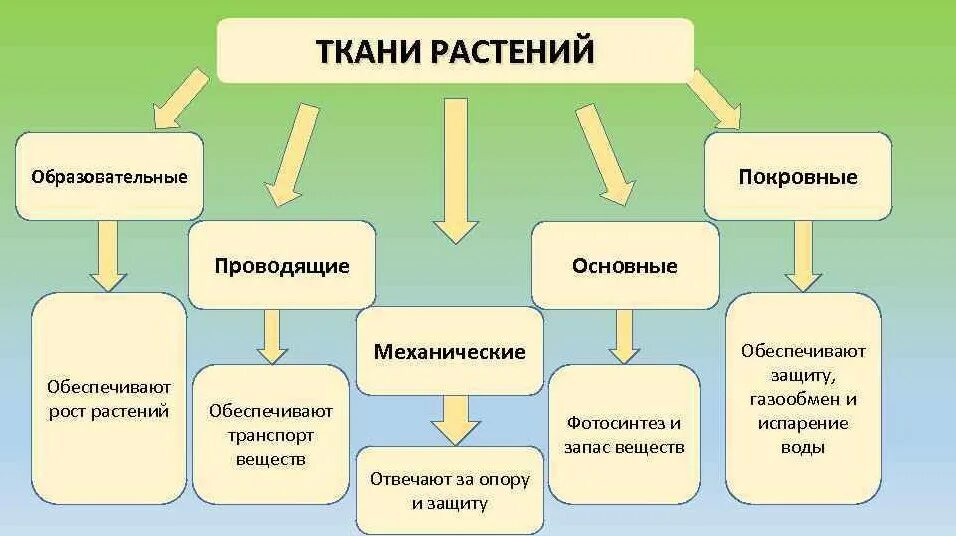 ТКАНИ РАСТЕНИЙ

Образовательные

Обеспечивают рост растений

Проводящие

Обеспечивают транспорт веществ

Механические

Отвечают за опору и защиту

Основные

Фотосинтез и запас веществ

Покровные

Обеспечивают защиту, газообмен и испарение воды